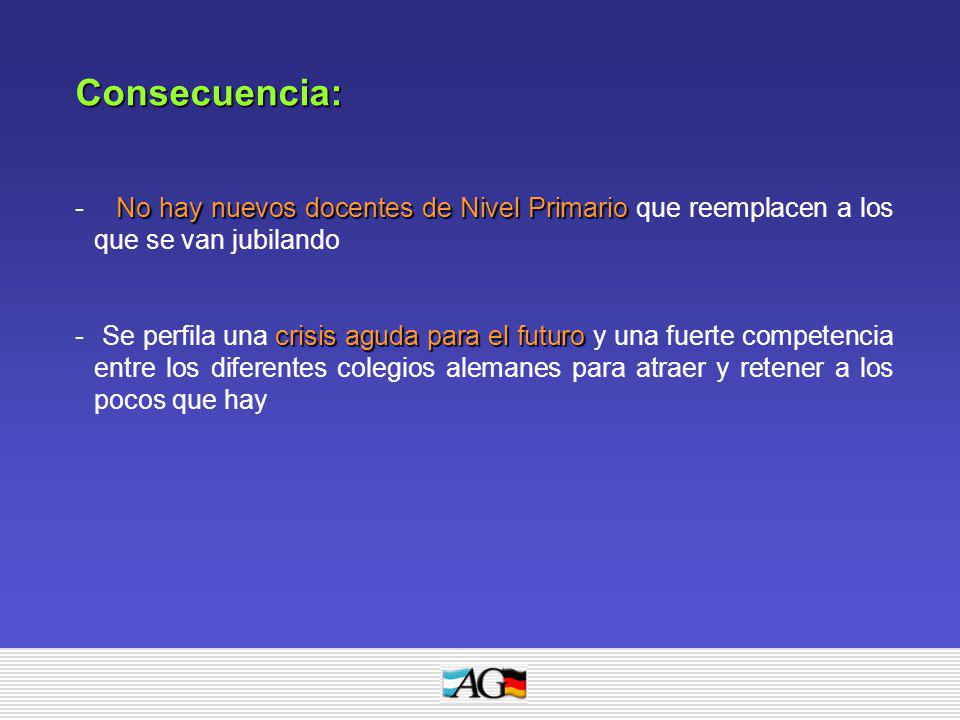 Consecuencia:

- No hay nuevos docentes de Nivel Primario que reemplacen a los que se van jubilando

- Se perfila una crisis aguda para el futuro y una fuerte competencia entre los diferentes colegios alemanes para atraer y retener a los pocos que hay

AG